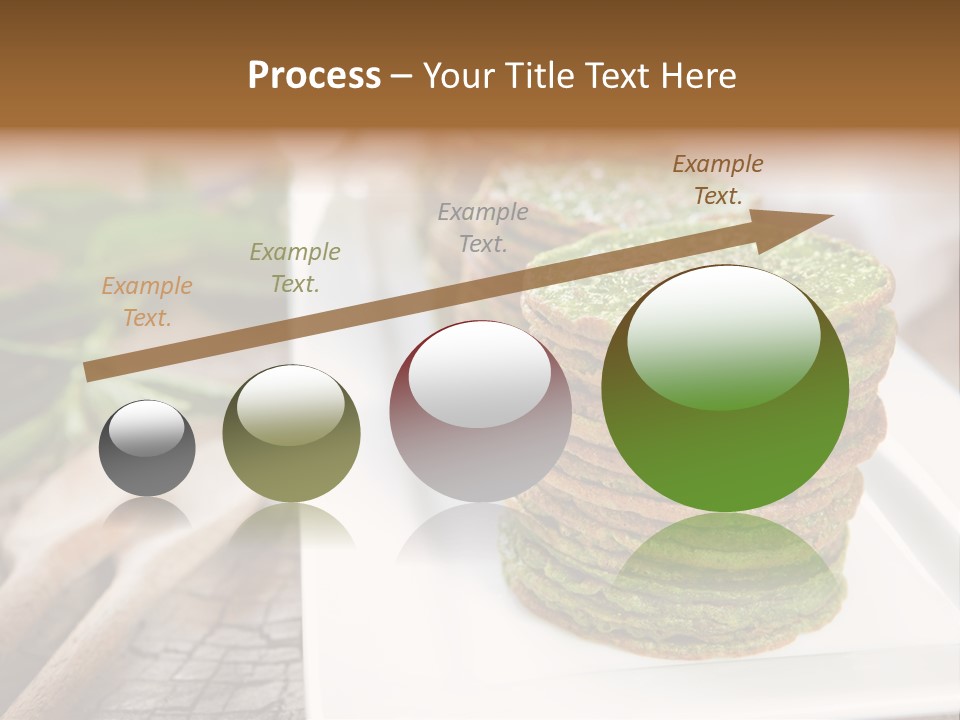 Process – Your Title Text Here

Example Text.

Example Text.

Example Text.

Example Text.